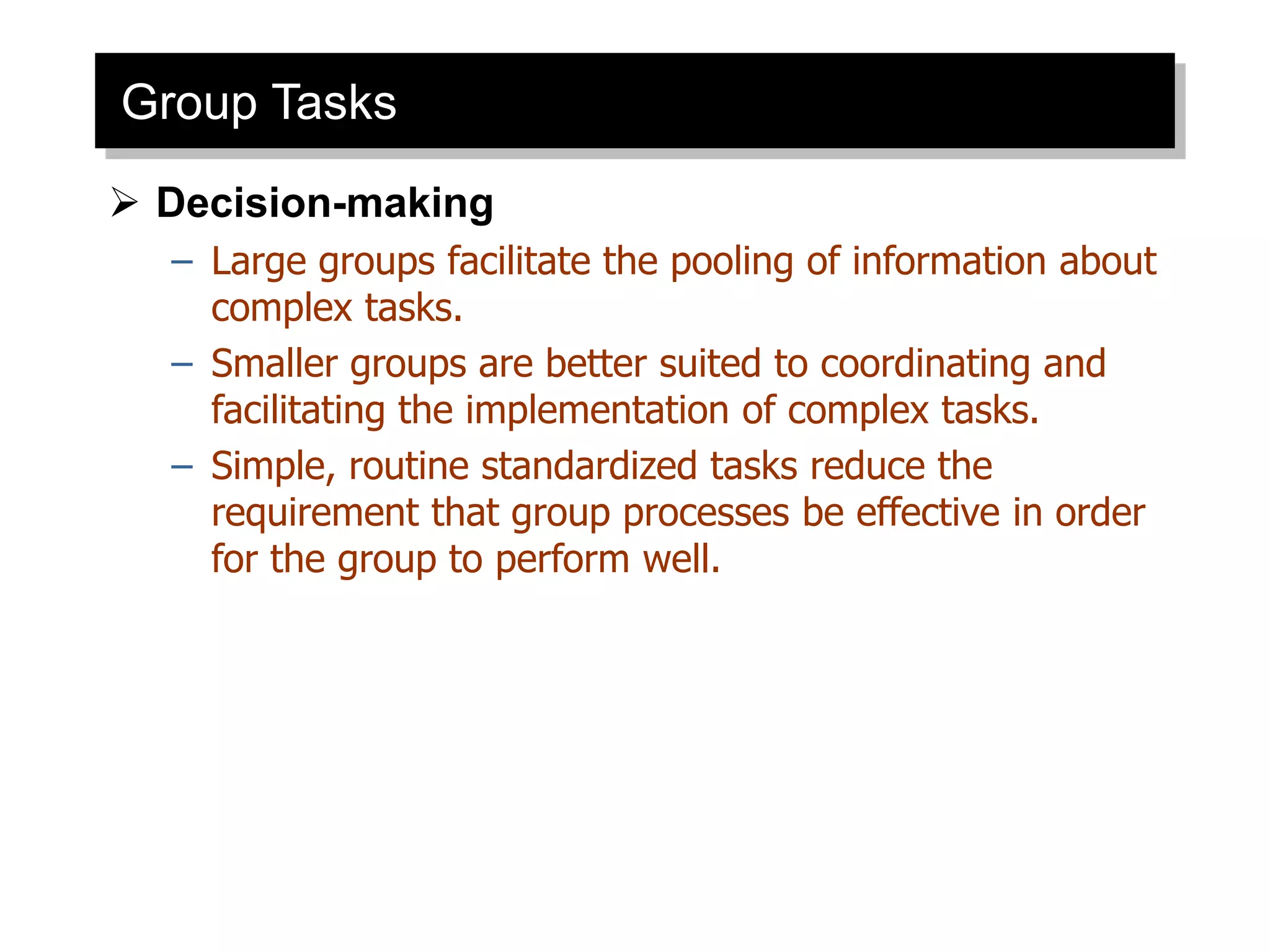 Group Tasks

➢ Decision-making

– Large groups facilitate the pooling of information about complex tasks.

– Smaller groups are better suited to coordinating and facilitating the implementation of complex tasks.

– Simple, routine standardized tasks reduce the requirement that group processes be effective in order for the group to perform well.